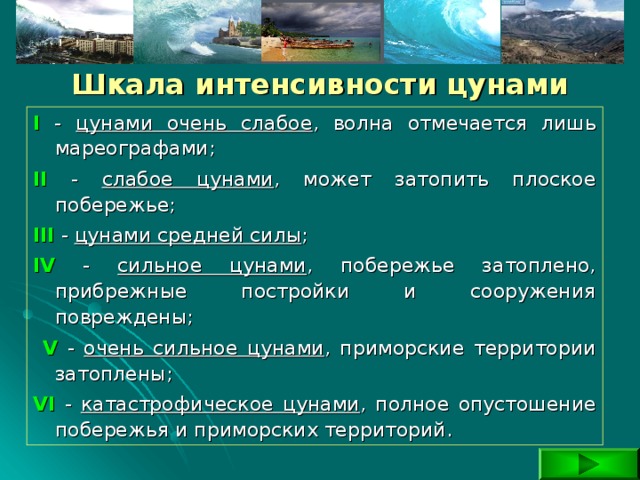 Шкала интенсивности цунами

I - цунами очень слабое, волна отмечается лишь мареографами;

II - слабое цунами, может затопить плоское побережье;

III - цунами средней силы;

IV - сильное цунами, побережье затоплено, прибрежные постройки и сооружения повреждены;

V - очень сильное цунами, приморские территории затоплены;

VI - катастрофическое цунами, полное опустошение побережья и приморских территорий.